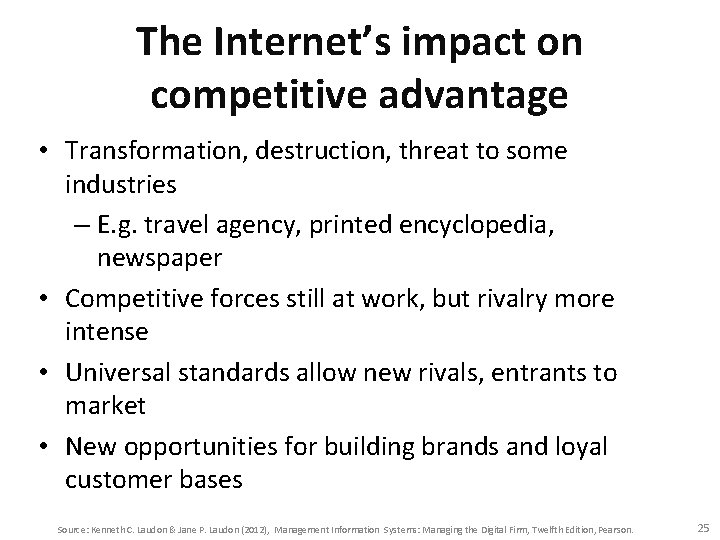 The Internet's impact on competitive advantage

• Transformation, destruction, threat to some industries
  – E.g. travel agency, printed encyclopedia, newspaper
• Competitive forces still at work, but rivalry more intense
• Universal standards allow new rivals, entrants to market
• New opportunities for building brands and loyal customer bases

Source: Kenneth C. Laudon & Jane P. Laudon (2012), Management Information Systems: Managing the Digital Firm, Twelfth Edition, Pearson.

25